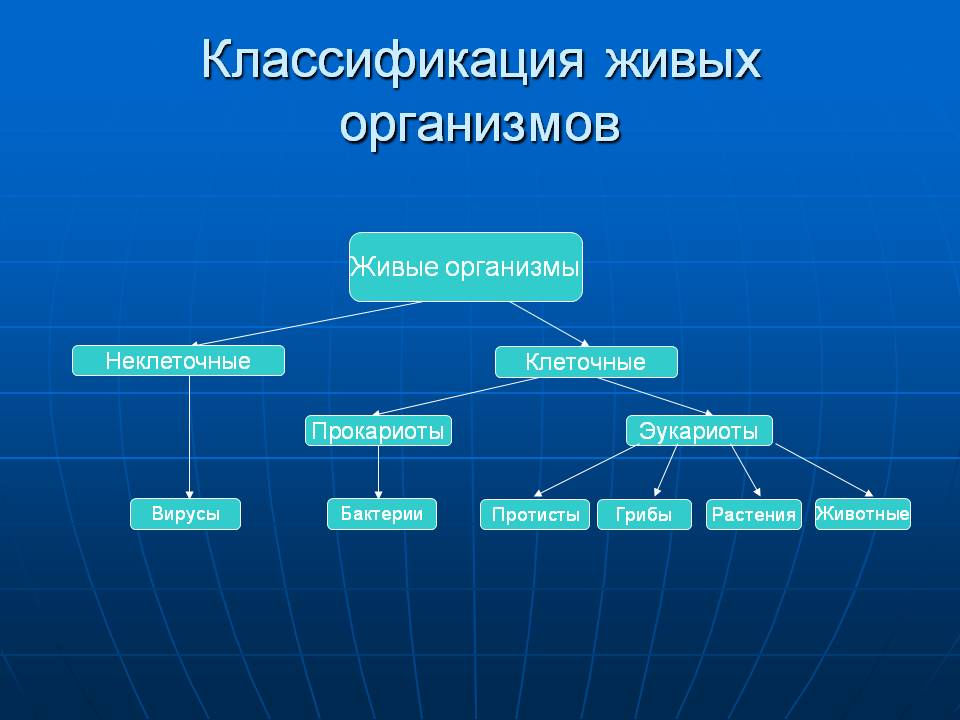 Классификация живых организмов

Живые организмы

Неклеточные

Клеточные

Прокариоты

Эукариоты

Вирусы

Бактерии

Протисты

Грибы

Растения

Животные